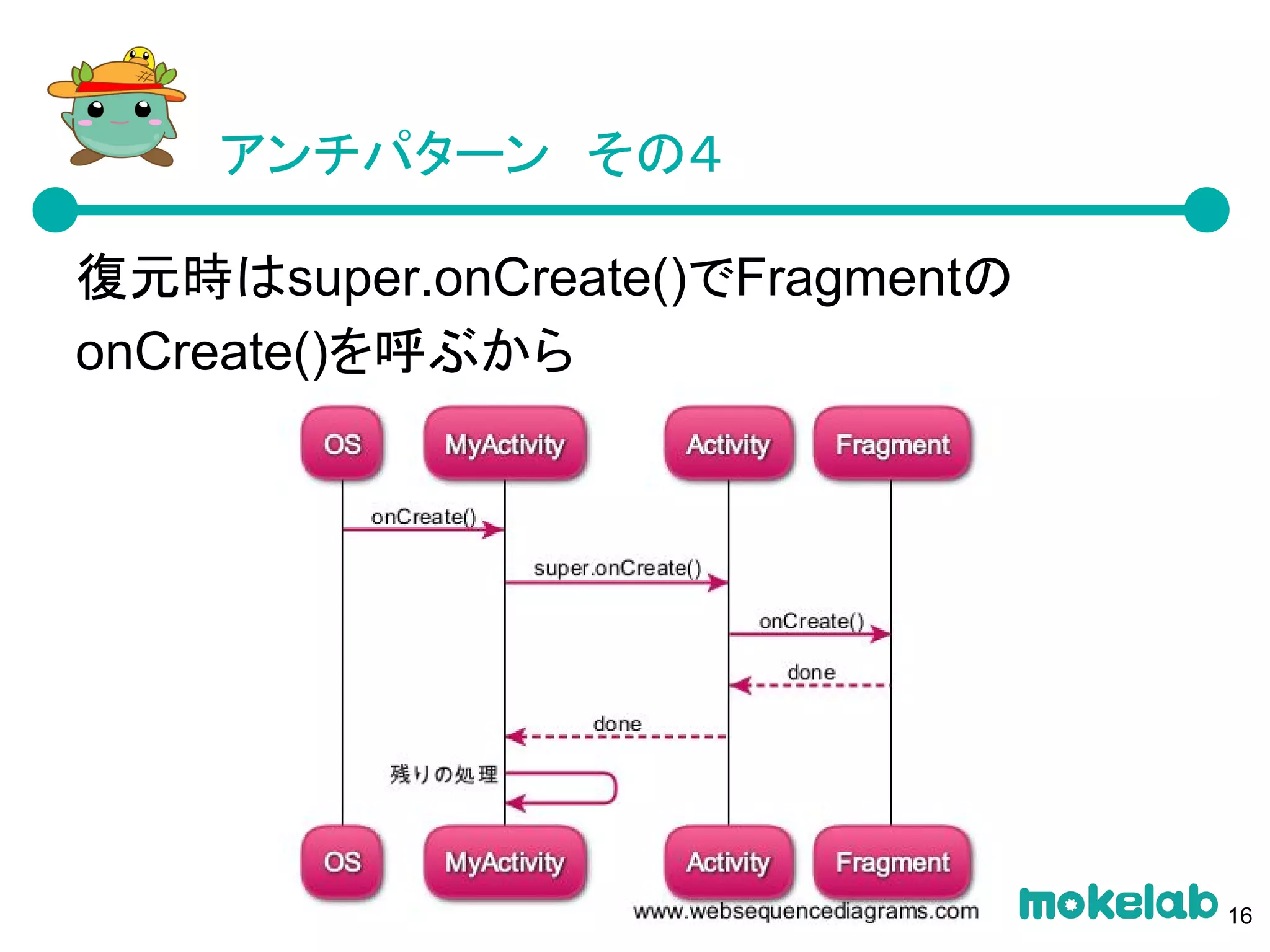 アンチパターン　その4

復元時はsuper.onCreate()でFragmentのonCreate()を呼ぶから

OS
MyActivity
Activity
Fragment

onCreate()
super.onCreate()
onCreate()
done
done
残りの処理

OS
MyActivity
Activity
Fragment

www.websequencediagrams.com

mokelab
16